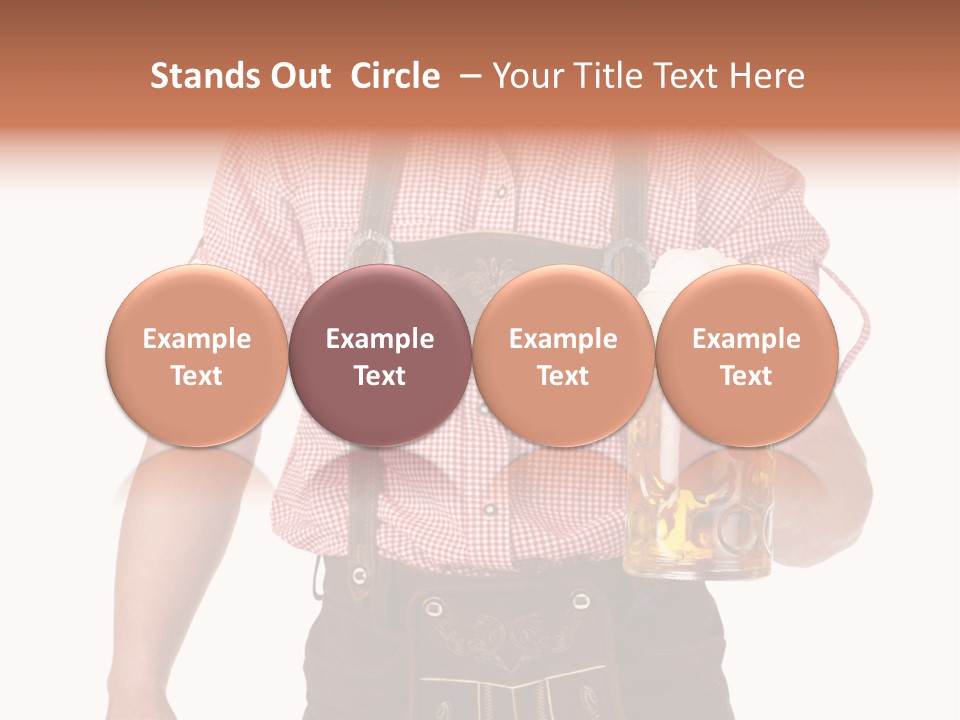 Stands Out Circle – Your Title Text Here

Example Text

Example Text

Example Text

Example Text